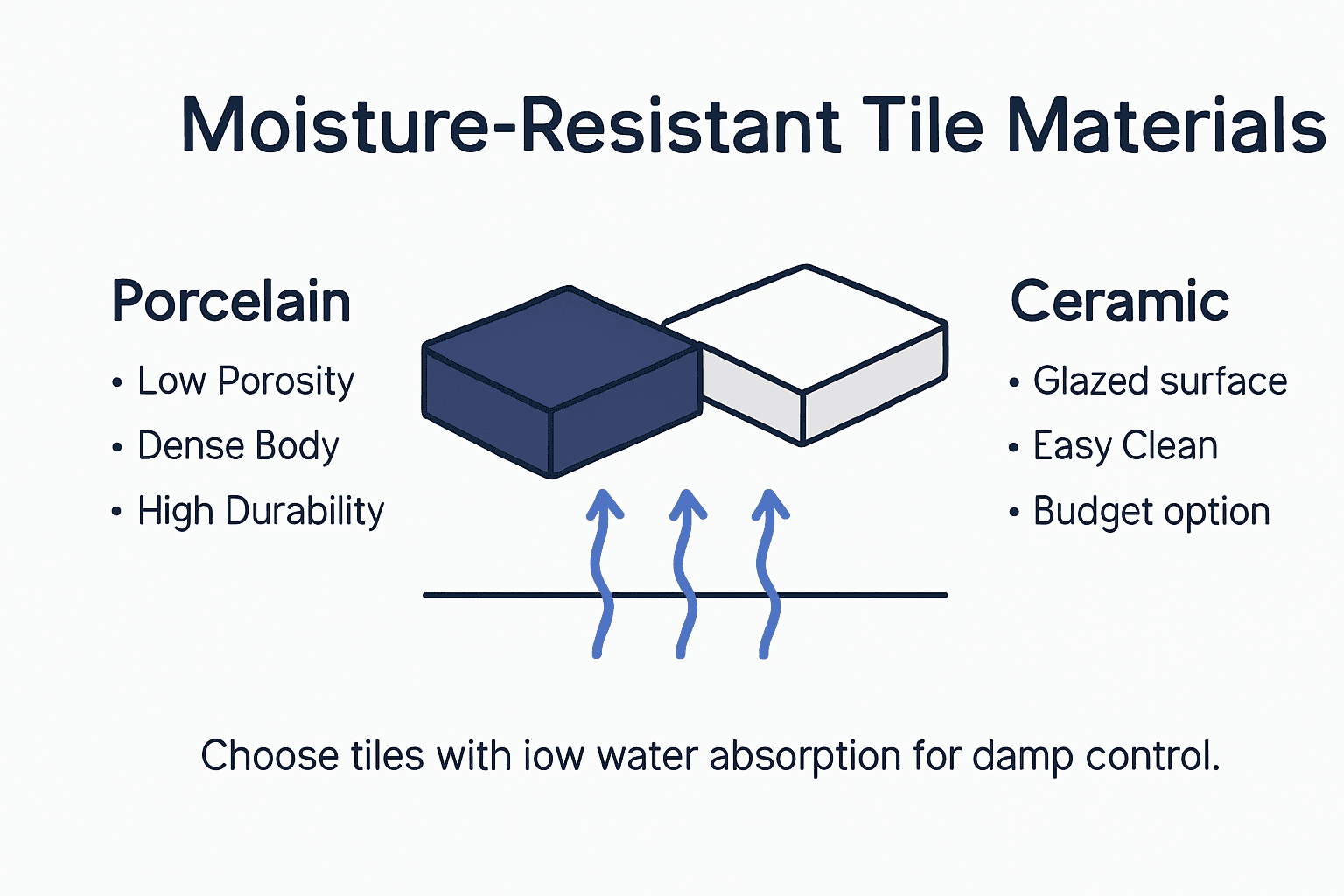 Moisture-Resistant Tile Materials

Porcelain

• Low Porosity
• Dense Body
• High Durability

Ceramic

• Glazed surface
• Easy Clean
• Budget option

Choose tiles with iow water absorption for damp control.